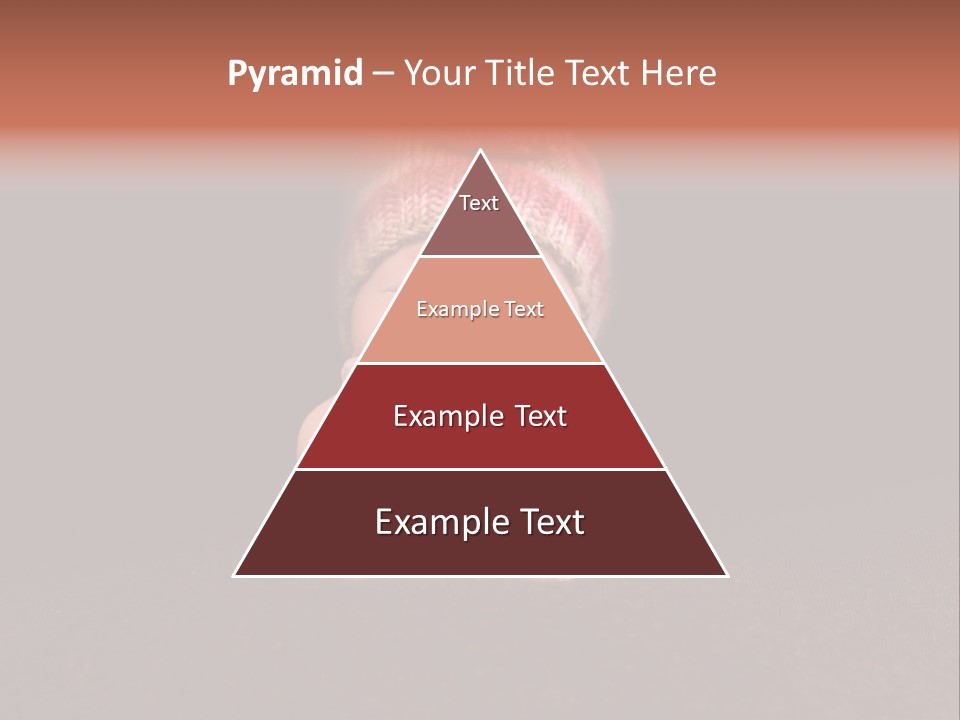 Pyramid – Your Title Text Here

Text

Example Text

Example Text

Example Text